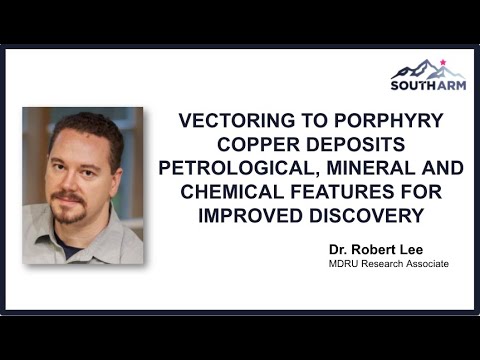 SOUTHARM

VECTORING TO PORPHYRY COPPER DEPOSITS PETROLOGICAL, MINERAL AND CHEMICAL FEATURES FOR IMPROVED DISCOVERY

Dr. Robert Lee
MDRU Research Associate